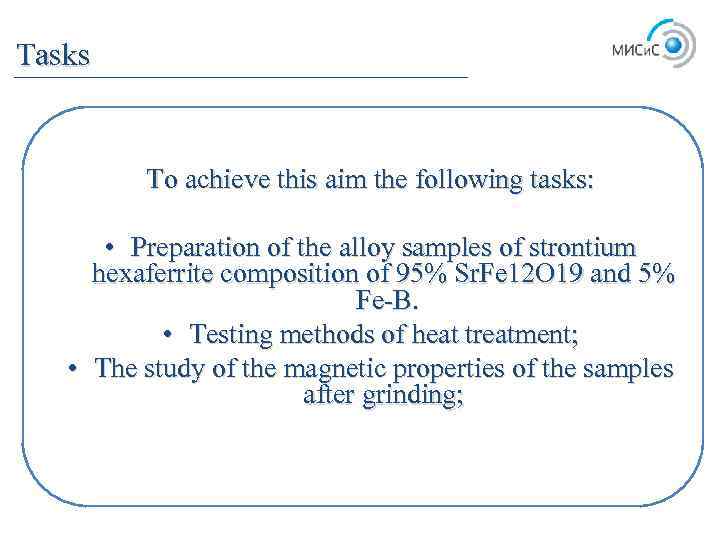 Tasks

МИСиС

To achieve this aim the following tasks:

• Preparation of the alloy samples of strontium hexaferrite composition of 95% SrFe12O19 and 5% Fe-B.

• Testing methods of heat treatment;

• The study of the magnetic properties of the samples after grinding;